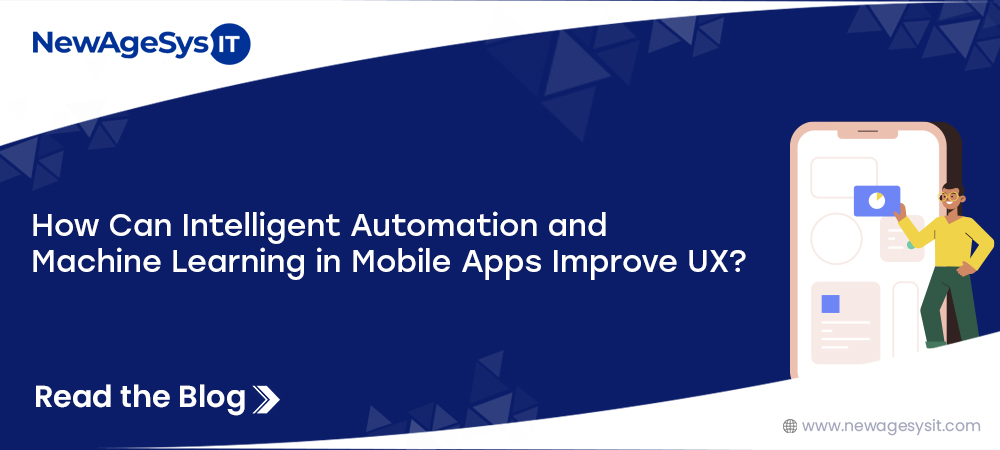 NewAgeSys IT

How Can Intelligent Automation and Machine Learning in Mobile Apps Improve UX?

Read the Blog

www.newagesysit.com